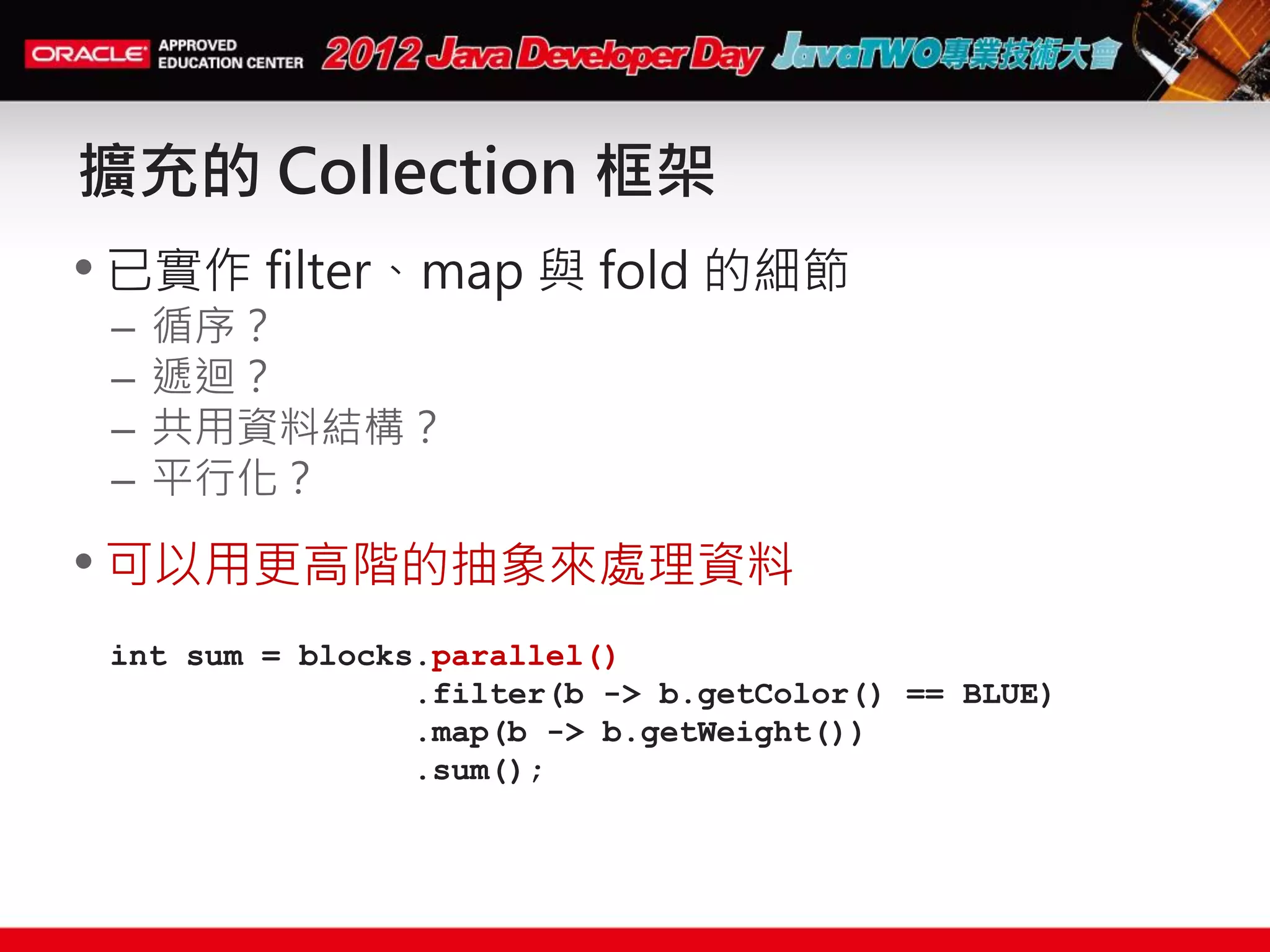 ORACLE APPROVED EDUCATION CENTER 2012 Java Developer Day JavaTWO專業技術大會

擴充的 Collection 框架

• 已實作 filter、map 與 fold 的細節
– 循序？
– 遞迴？
– 共用資料結構？
– 平行化？

• 可以用更高階的抽象來處理資料

int sum = blocks.parallel()
                .filter(b -> b.getColor() == BLUE)
                .map(b -> b.getWeight())
                .sum();